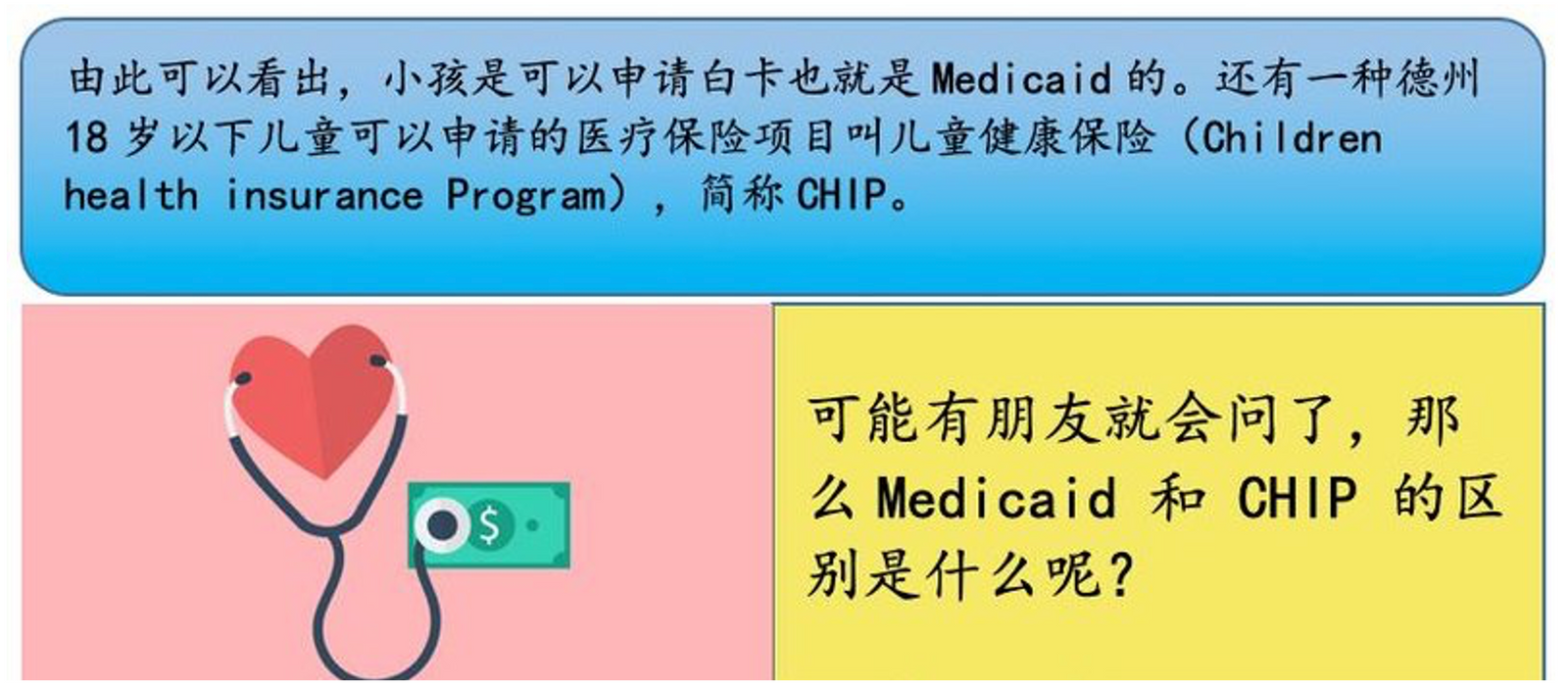 由此可以看出，小孩是可以申请白卡也就是 Medicaid 的。还有一种德州 18 岁以下儿童可以申请的医疗保险项目叫儿童健康保险（Children health insurance Program），简称 CHIP。

$

可能有朋友就会问了，那么 Medicaid 和 CHIP 的区别是什么呢？